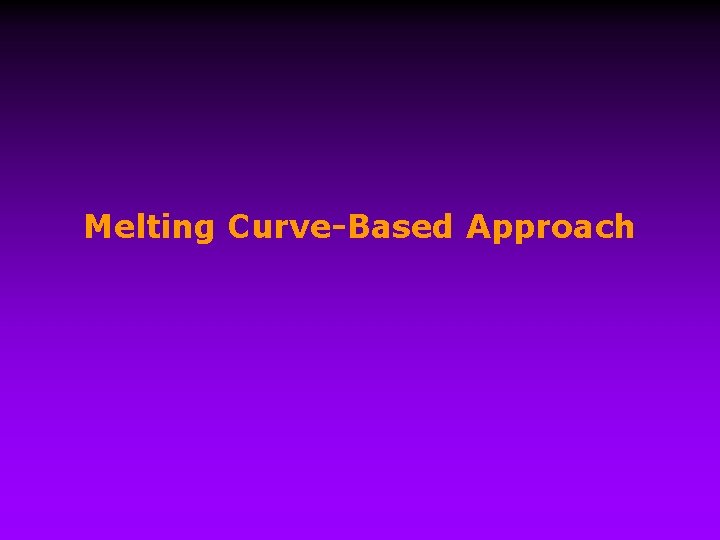 Melting Curve-Based Approach